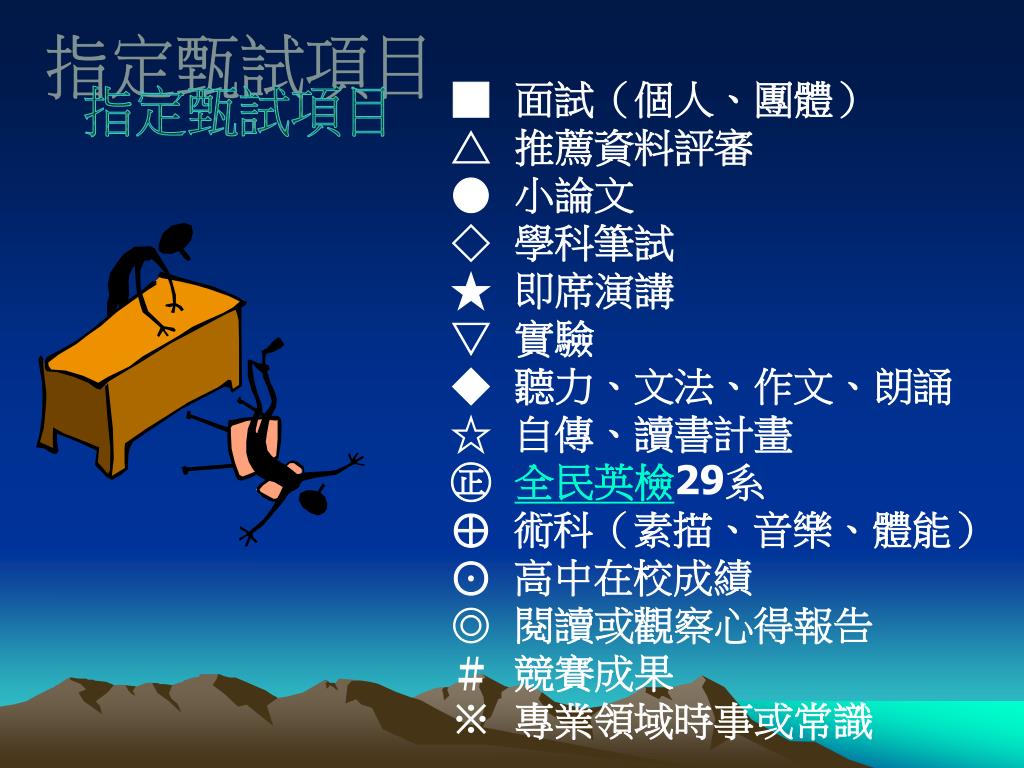 指定甄試項目
指定甄試項目

■ 面試（個人、團體）
△ 推薦資料評審
● 小論文
◇ 學科筆試
★ 即席演講
▽ 實驗
◆ 聽力、文法、作文、朗誦
☆ 自傳、讀書計畫
㊣ 全民英檢29系
⊕ 術科（素描、音樂、體能）
⊙ 高中在校成績
◎ 閱讀或觀察心得報告
＃ 競賽成果
※ 專業領域時事或常識